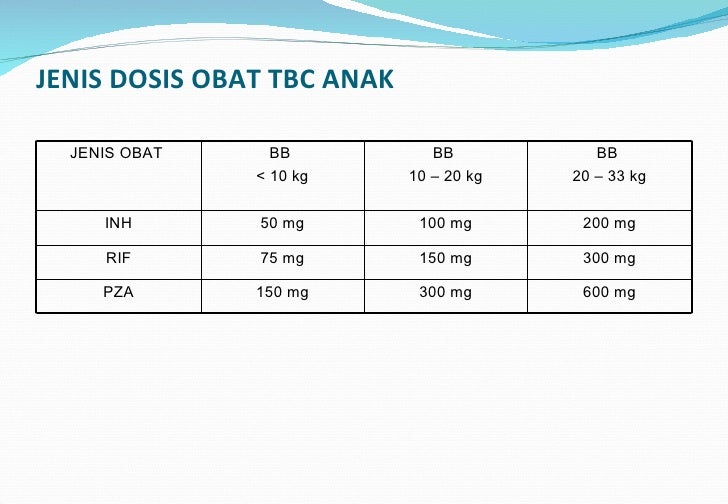 JENIS DOSIS OBAT TBC ANAK

| JENIS OBAT | BB < 10 kg | BB 10 – 20 kg | BB 20 – 33 kg |
|---|---|---|---|
| INH | 50 mg | 100 mg | 200 mg |
| RIF | 75 mg | 150 mg | 300 mg |
| PZA | 150 mg | 300 mg | 600 mg |